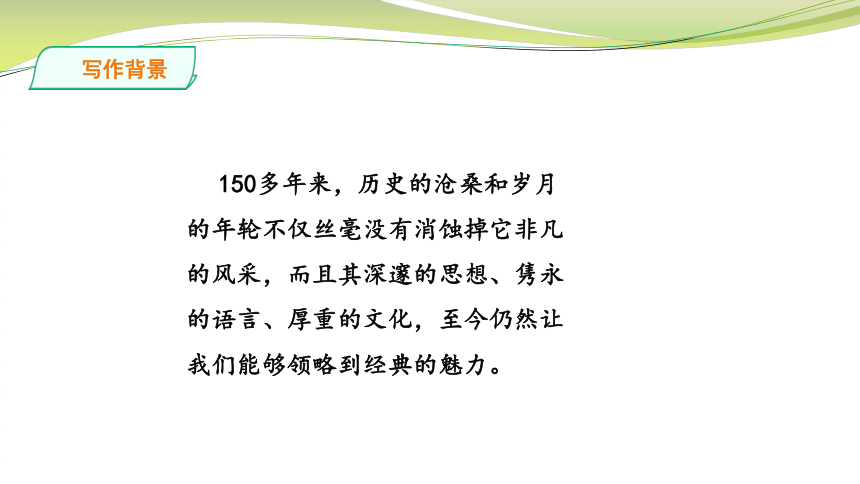 写作背景

150多年来，历史的沧桑和岁月的年轮不仅丝毫没有消蚀掉它非凡的风采，而且其深邃的思想、隽永的语言、厚重的文化，至今仍然让我们能够领略到经典的魅力。